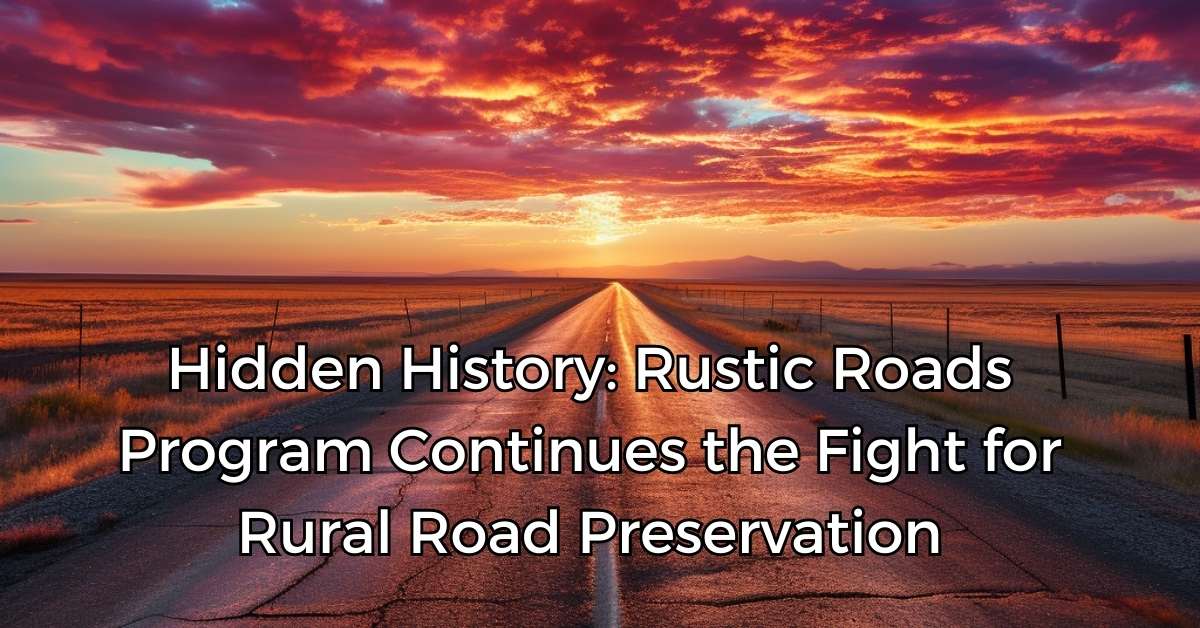 Hidden History: Rustic Roads Program Continues the Fight for Rural Road Preservation